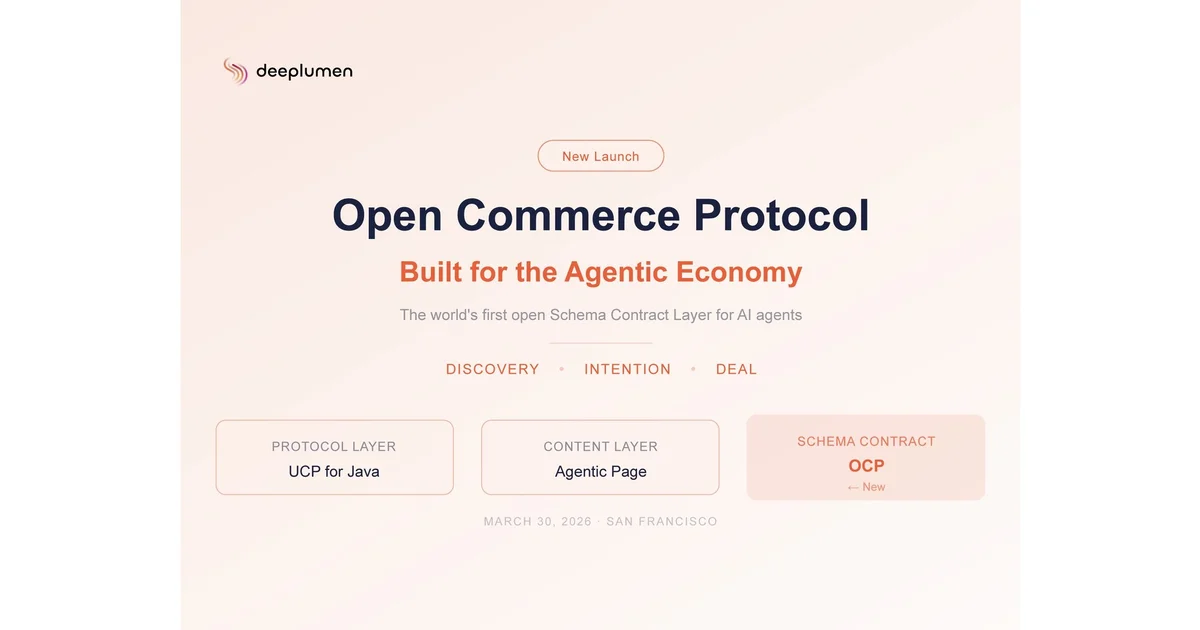 deeplumen

New Launch

Open Commerce Protocol

Built for the Agentic Economy

The world's first open Schema Contract Layer for AI agents

DISCOVERY • INTENTION • DEAL

PROTOCOL LAYER
UCP for Java

CONTENT LAYER
Agentic Page

SCHEMA CONTRACT
OCP
← New

MARCH 30, 2026 · SAN FRANCISCO